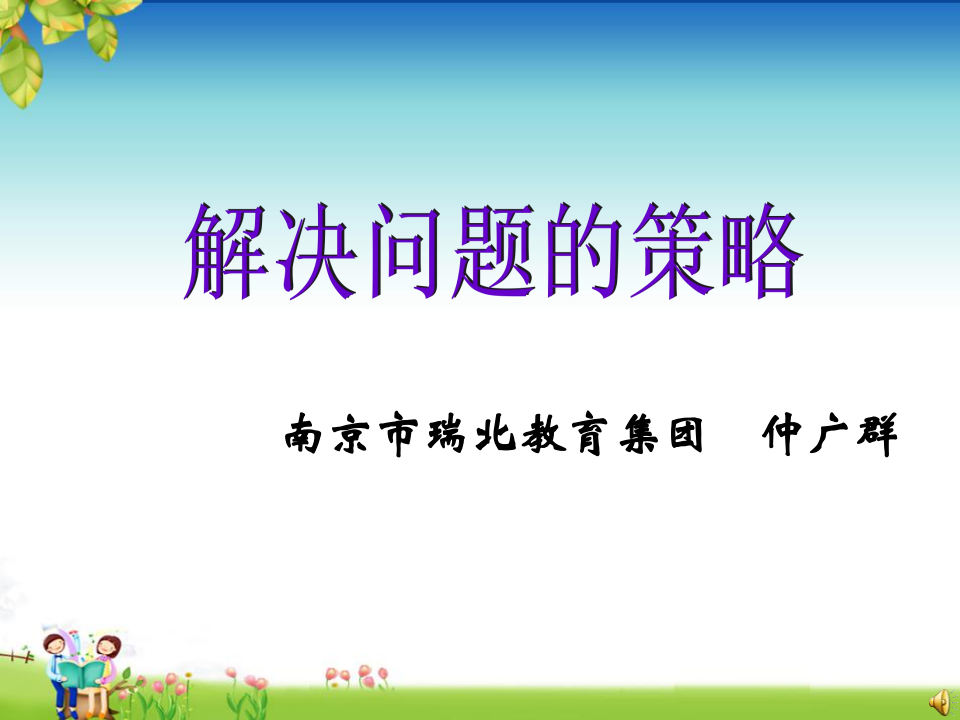 解决问题的策略

南京市瑞北教育集团　仲广群